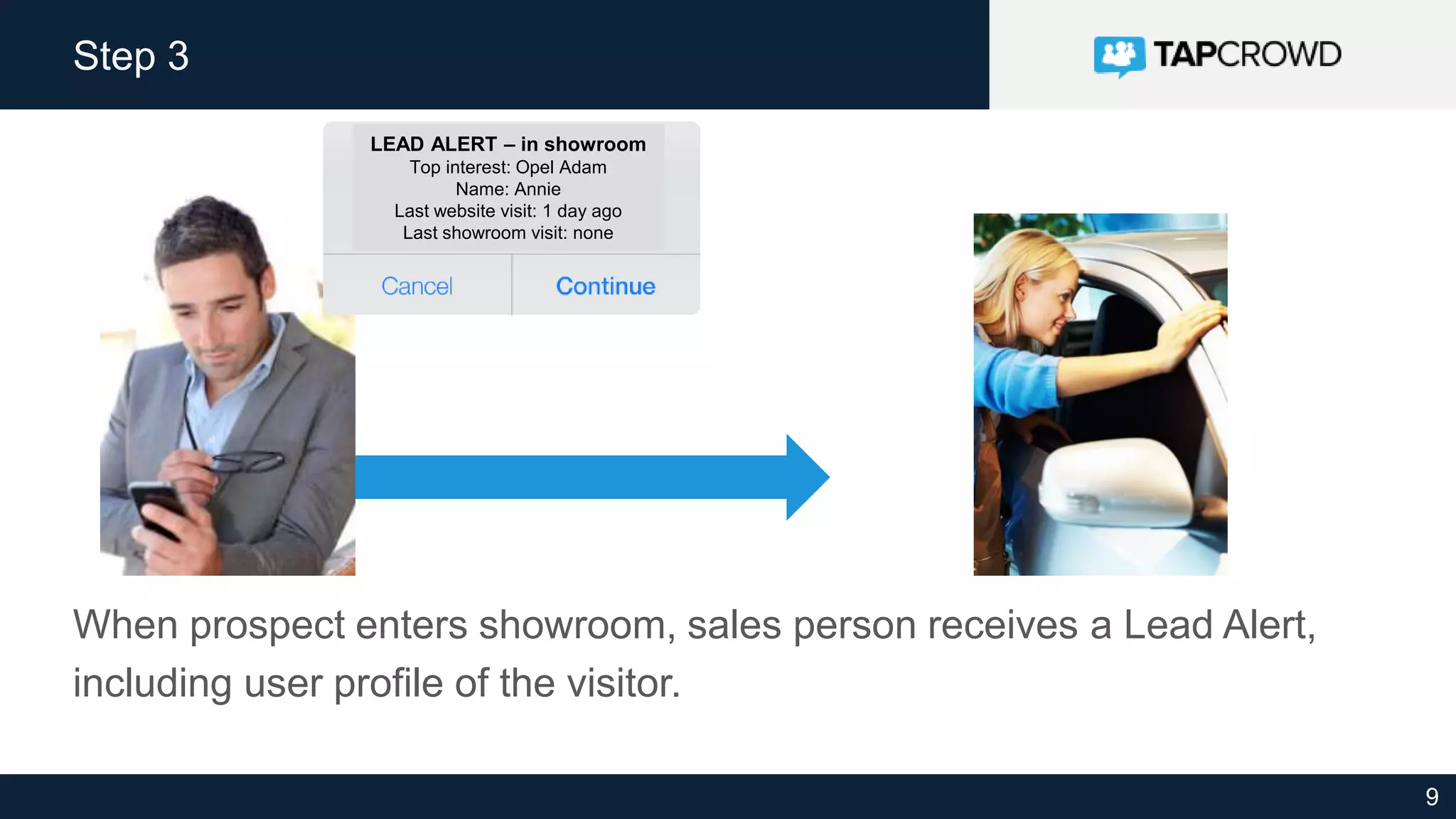 Step 3

TAPCROWD

LEAD ALERT – in showroom
Top interest: Opel Adam
Name: Annie
Last website visit: 1 day ago
Last showroom visit: none

Cancel Continue

When prospect enters showroom, sales person receives a Lead Alert, including user profile of the visitor.

9